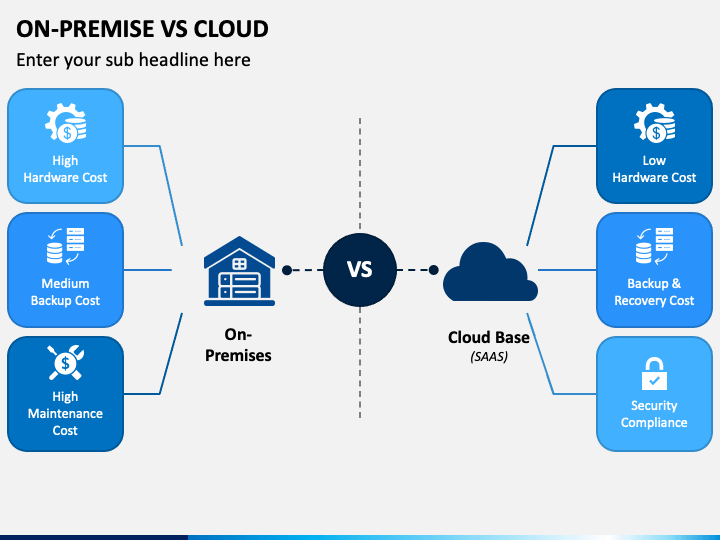 ON-PREMISE VS CLOUD

Enter your sub headline here

High Hardware Cost

Medium Backup Cost

High Maintenance Cost

On-Premises

VS

Cloud Base
(SAAS)

Low Hardware Cost

Backup & Recovery Cost

Security Compliance